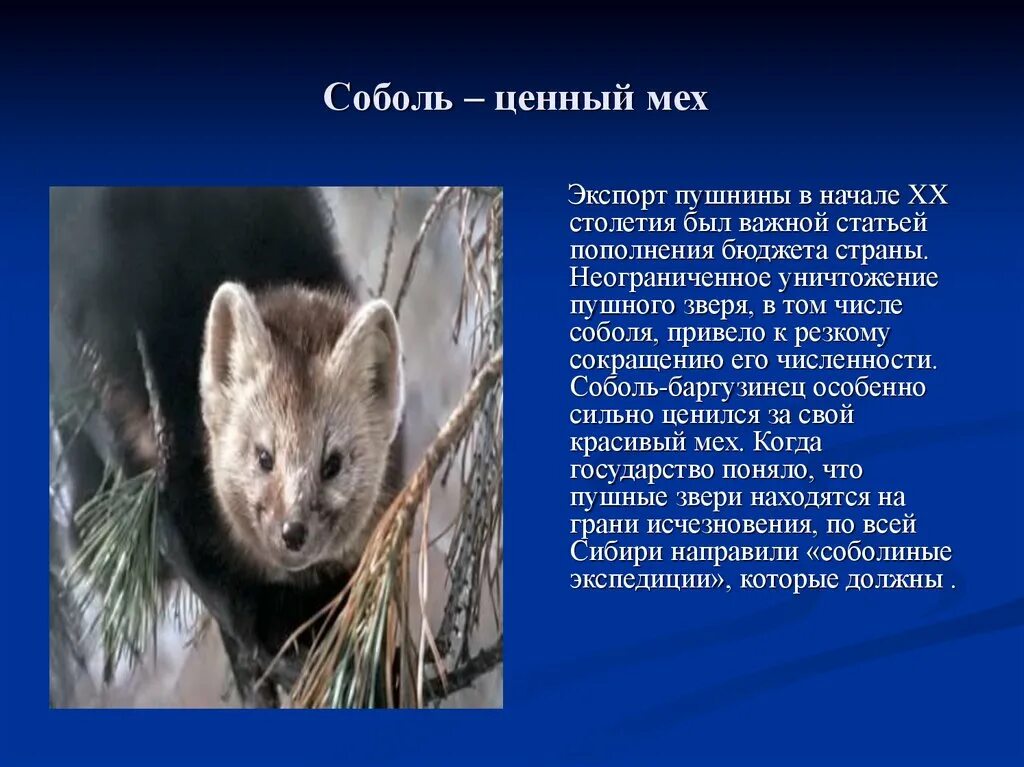 Соболь – ценный мех

Экспорт пушнины в начале XX столетия был важной статьей пополнения бюджета страны. Неограниченное уничтожение пушного зверя, в том числе соболя, привело к резкому сокращению его численности. Соболь-баргузинец особенно сильно ценился за свой красивый мех. Когда государство поняло, что пушные звери находятся на грани исчезновения, по всей Сибири направили «соболиные экспедиции», которые должны .